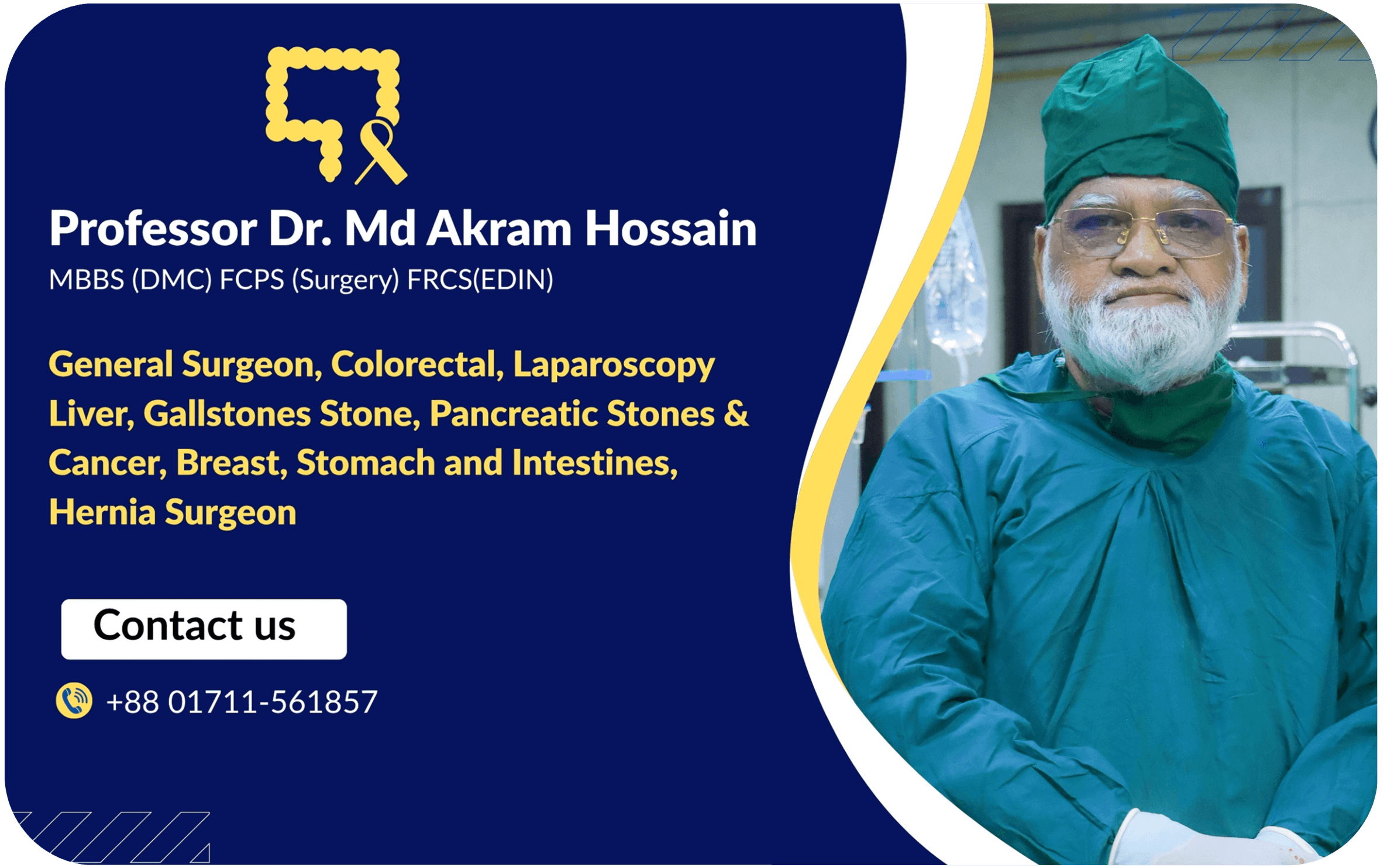 Professor Dr. Md Akram Hossain
MBBS (DMC) FCPS (Surgery) FRCS(EDIN)

General Surgeon, Colorectal, Laparoscopy Liver, Gallstones Stone, Pancreatic Stones & Cancer, Breast, Stomach and Intestines, Hernia Surgeon

Contact us

+88 01711-561857